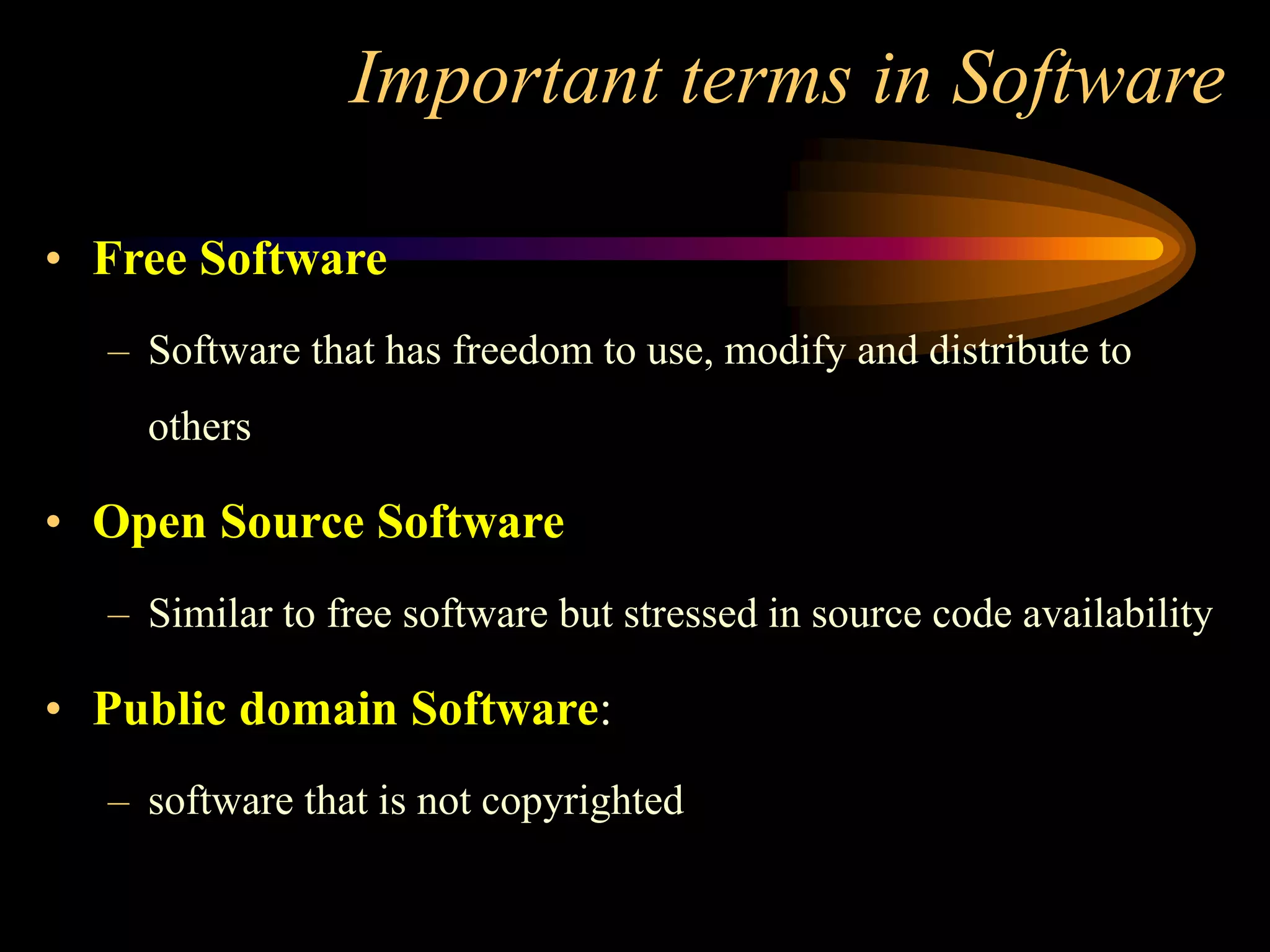 Important terms in Software

• Free Software
– Software that has freedom to use, modify and distribute to others

• Open Source Software
– Similar to free software but stressed in source code availability

• Public domain Software:
– software that is not copyrighted